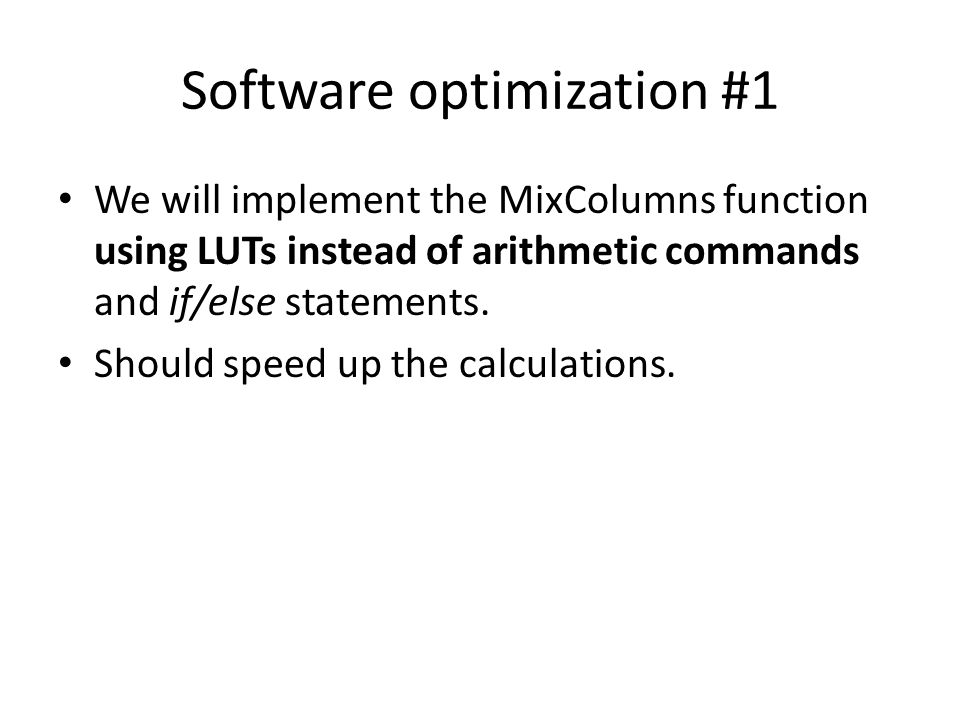 Software optimization #1

• We will implement the MixColumns function using LUTs instead of arithmetic commands and if/else statements.

• Should speed up the calculations.